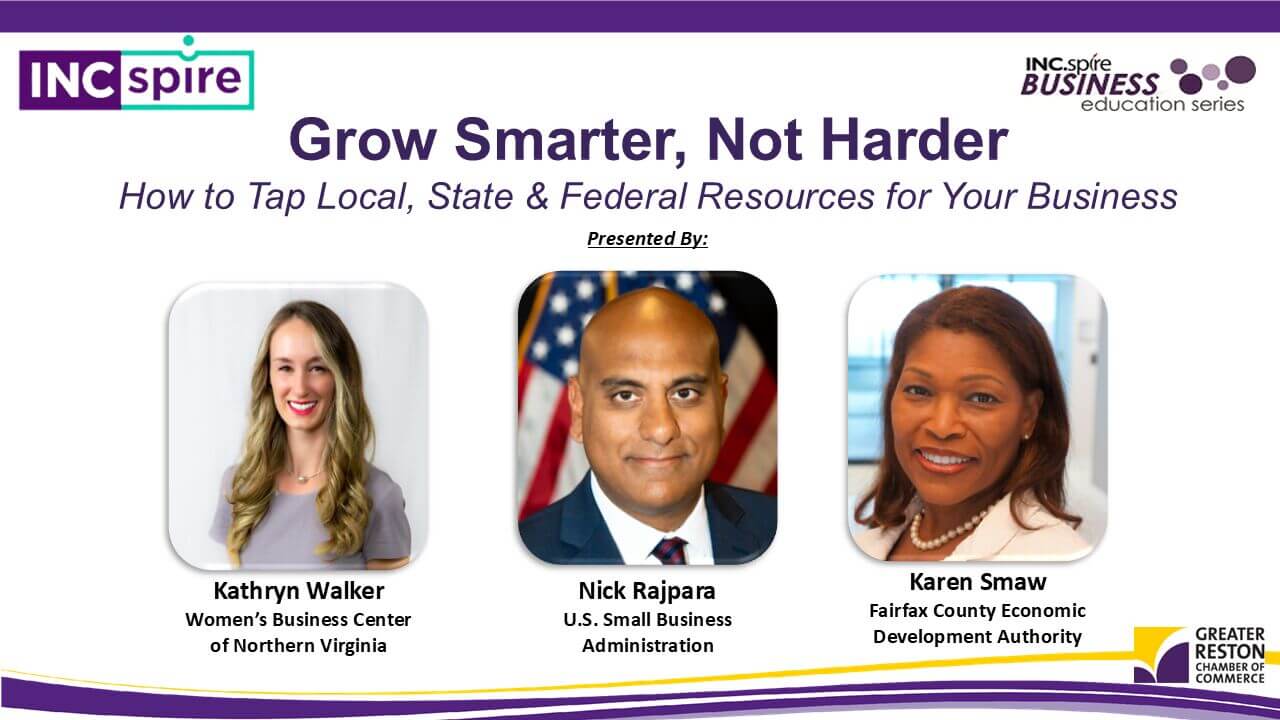 INCspire

INC.spire BUSINESS education series

Grow Smarter, Not Harder

How to Tap Local, State & Federal Resources for Your Business

Presented By:

Kathryn Walker
Women's Business Center of Northern Virginia

Nick Rajpara
U.S. Small Business Administration

Karen Smaw
Fairfax County Economic Development Authority

GREATER RESTON CHAMBER OF COMMERCE